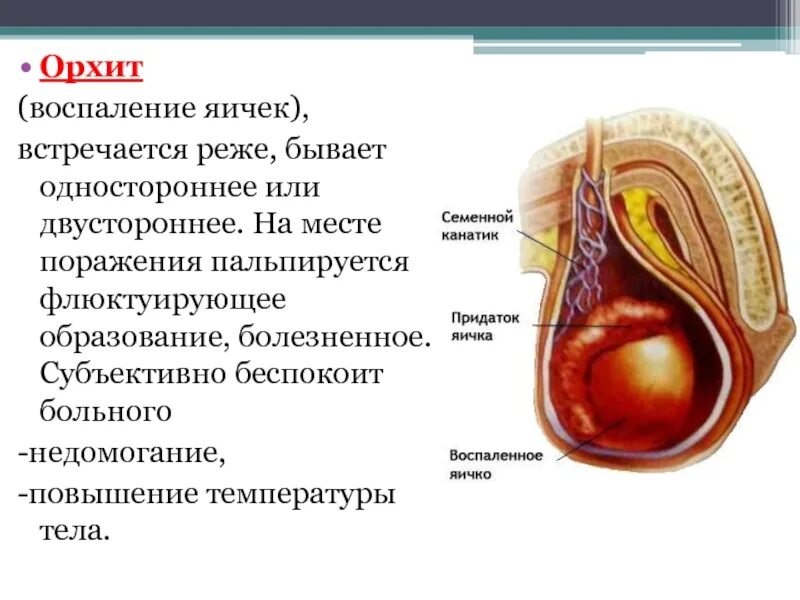 • Орхит

(воспаление яичек), встречается реже, бывает одностороннее или двустороннее. На месте поражения пальпируется флюктуирующее образование, болезненное. Субъективно беспокоит больного

-недомогание,

-повышение температуры тела.

Семенной канатик

Придаток яичка

Воспаленное яичко